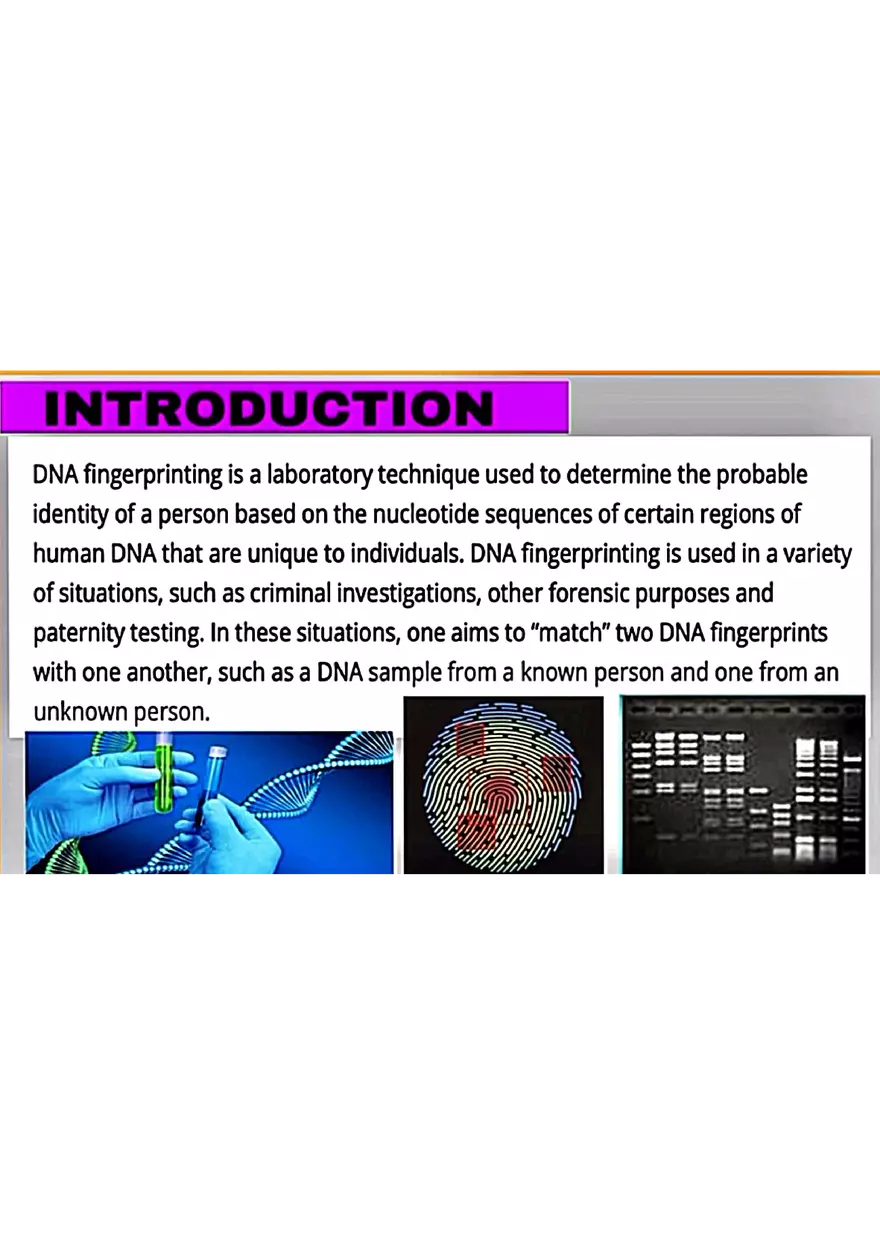 INTRODUCTION

DNA fingerprinting is a laboratory technique used to determine the probable identity of a person based on the nucleotide sequences of certain regions of human DNA that are unique to individuals. DNA fingerprinting is used in a variety of situations, such as criminal investigations, other forensic purposes and paternity testing. In these situations, one aims to "match" two DNA fingerprints with one another, such as a DNA sample from a known person and one from an unknown person.